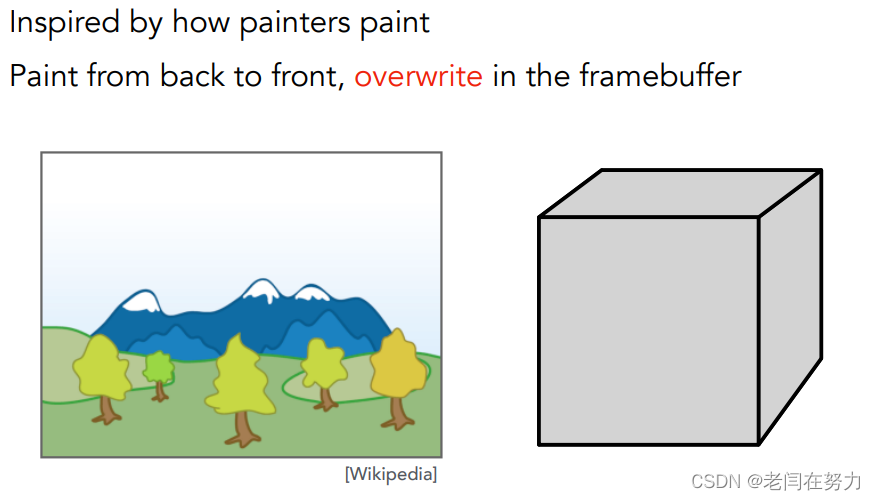 Inspired by how painters paint

Paint from back to front, overwrite in the framebuffer

[Wikipedia]

CSDN @老闫在努力